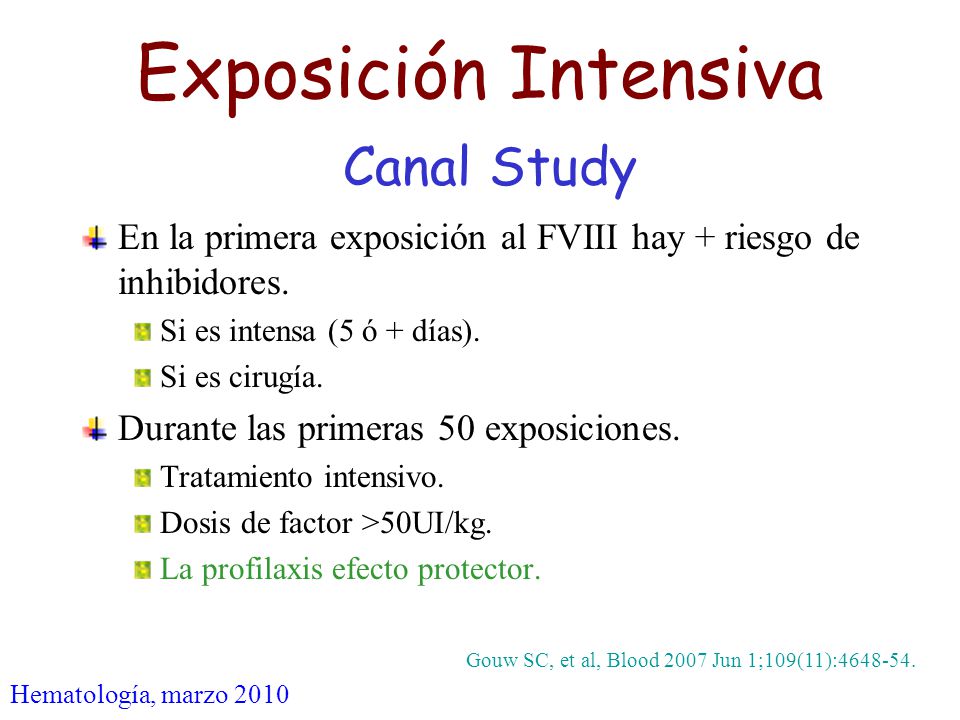 Exposición Intensiva

Canal Study

En la primera exposición al FVIII hay + riesgo de inhibidores.

Si es intensa (5 ó + días).

Si es cirugía.

Durante las primeras 50 exposiciones.

Tratamiento intensivo.

Dosis de factor >50UI/kg.

La profilaxis efecto protector.

Gouw SC, et al, Blood 2007 Jun 1;109(11):4648-54.

Hematología, marzo 2010